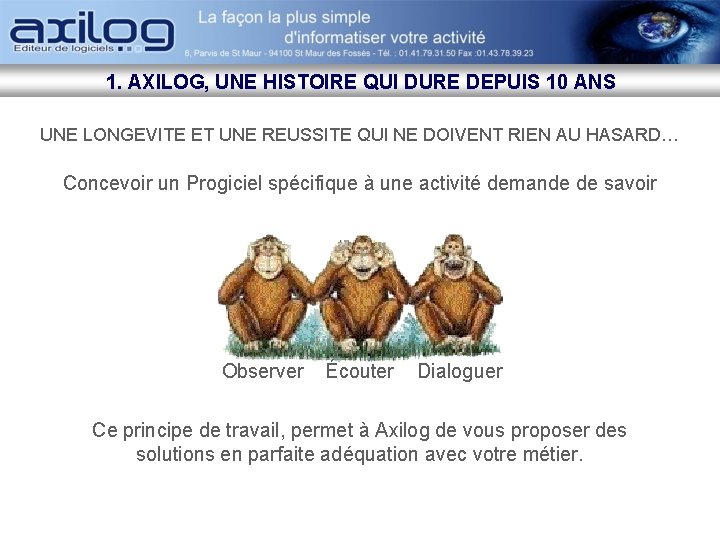 axilog
Editeur de logiciels

La façon la plus simple d'informatiser votre activité

8, Parvis de St Maur - 94100 St Maur des Fossés - Tél. : 01.41.79.31.50 Fax :01.43.78.39.23

1. AXILOG, UNE HISTOIRE QUI DURE DEPUIS 10 ANS

UNE LONGEVITE ET UNE REUSSITE QUI NE DOIVENT RIEN AU HASARD…

Concevoir un Progiciel spécifique à une activité demande de savoir

Observer Écouter Dialoguer

Ce principe de travail, permet à Axilog de vous proposer des solutions en parfaite adéquation avec votre métier.